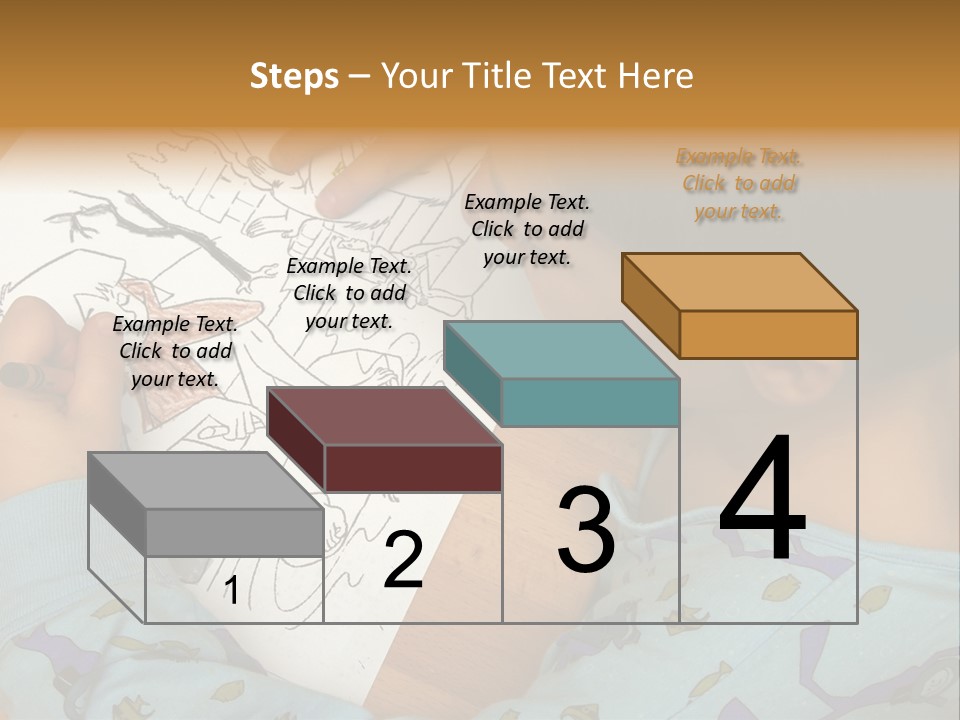 Steps – Your Title Text Here

Example Text. Click to add your text.

Example Text. Click to add your text.

Example Text. Click to add your text.

Example Text. Click to add your text.

1

2

3

4